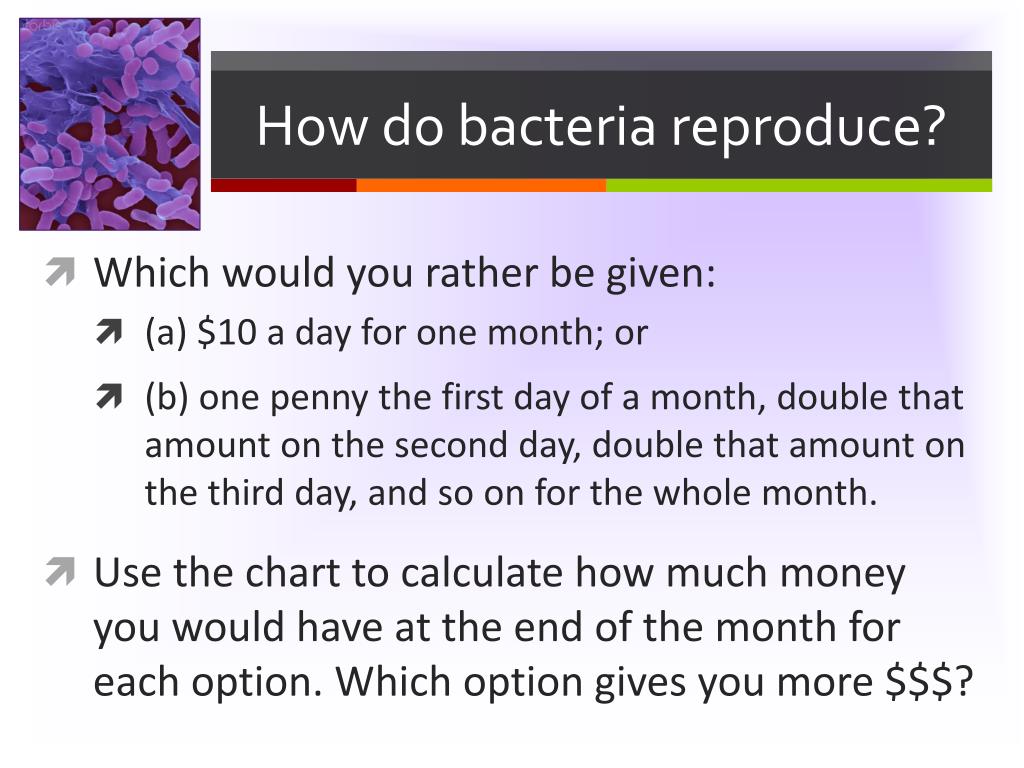 How do bacteria reproduce?

Which would you rather be given:

(a) \$10 a day for one month; or

(b) one penny the first day of a month, double that amount on the second day, double that amount on the third day, and so on for the whole month.

Use the chart to calculate how much money you would have at the end of the month for each option. Which option gives you more \$\$\$?